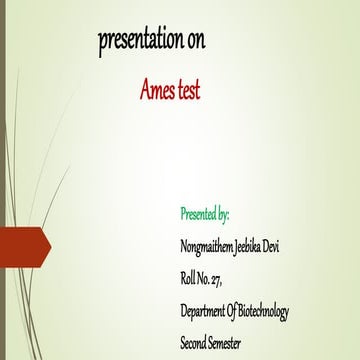 presentation on

Ames test

Presented by:

Nongmaithem Jeebika Devi

Roll No. 27,

Department Of Biotechnology

Second Semester